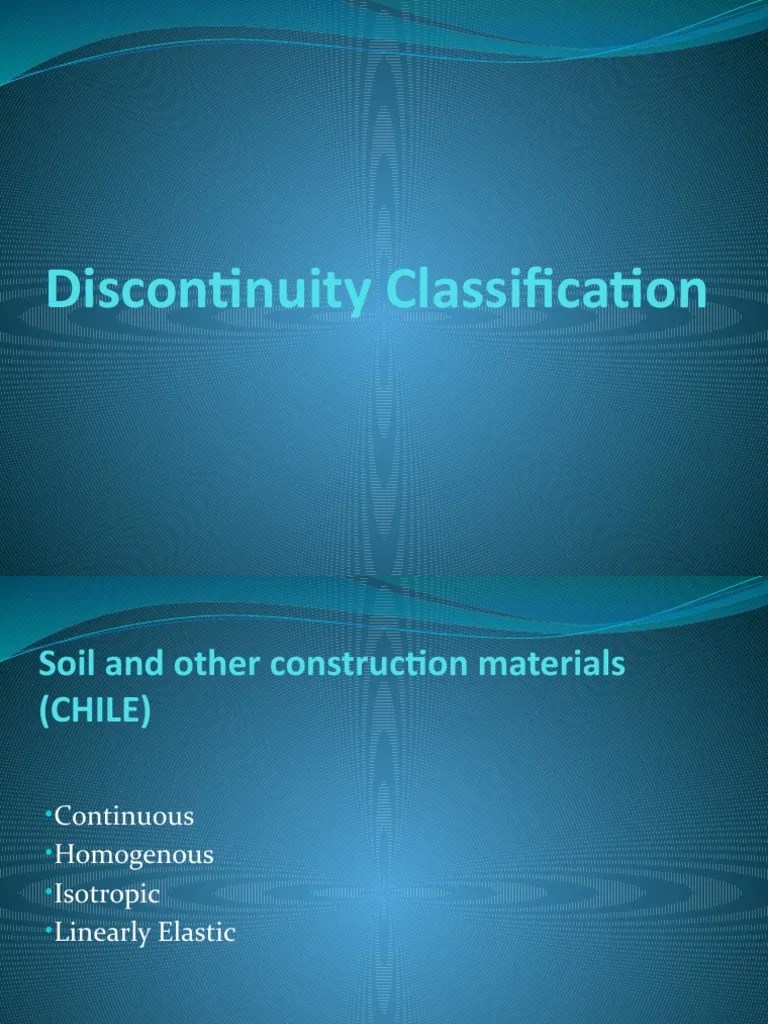 Discontinuity Classification

Soil and other construction materials (CHILE)

•Continuous
•Homogenous
•Isotropic
•Linearly Elastic